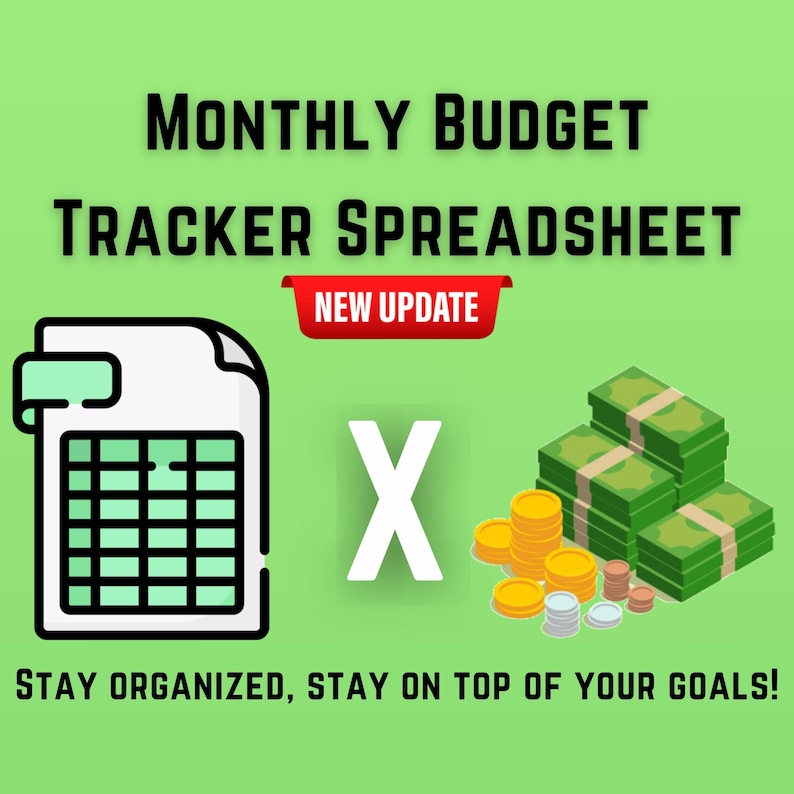 Monthly Budget Tracker Spreadsheet

NEW UPDATE

X

Stay organized, stay on top of your goals!